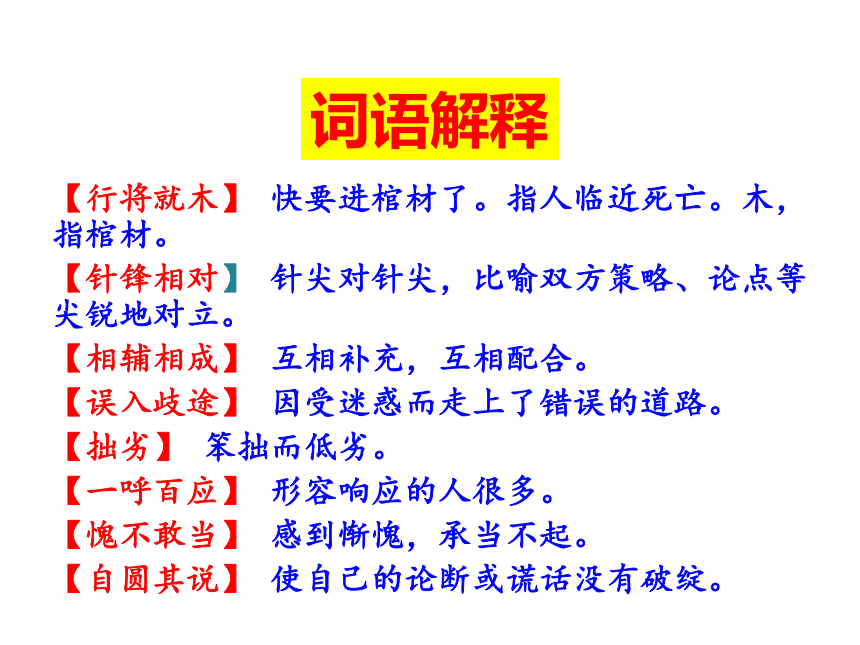 词语解释

【行将就木】 快要进棺材了。指人临近死亡。木，指棺材。

【针锋相对】 针尖对针尖，比喻双方策略、论点等尖锐地对立。

【相辅相成】 互相补充，互相配合。

【误入歧途】 因受迷惑而走上了错误的道路。

【拙劣】 笨拙而低劣。

【一呼百应】 形容响应的人很多。

【愧不敢当】 感到惭愧，承当不起。

【自圆其说】 使自己的论断或谎话没有破绽。